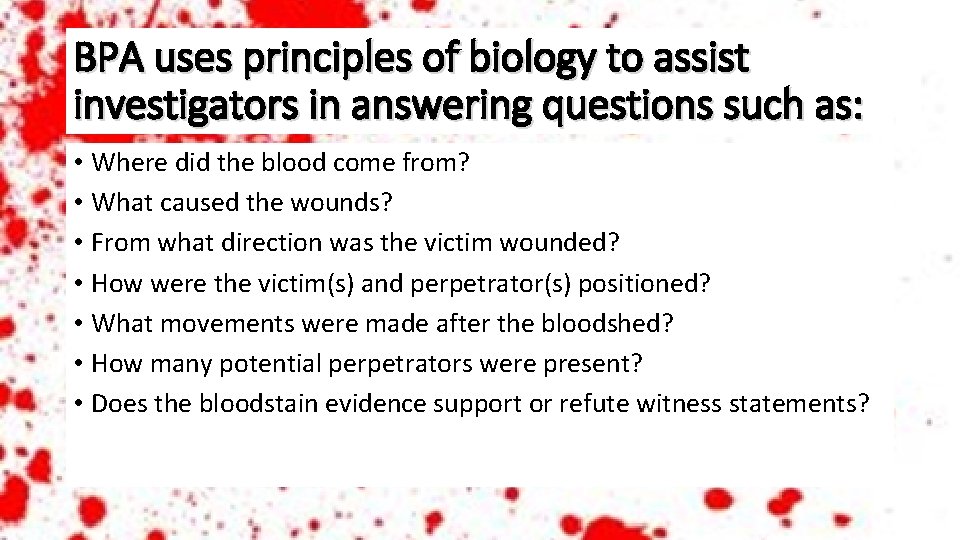 BPA uses principles of biology to assist investigators in answering questions such as:

• Where did the blood come from?
• What caused the wounds?
• From what direction was the victim wounded?
• How were the victim(s) and perpetrator(s) positioned?
• What movements were made after the bloodshed?
• How many potential perpetrators were present?
• Does the bloodstain evidence support or refute witness statements?